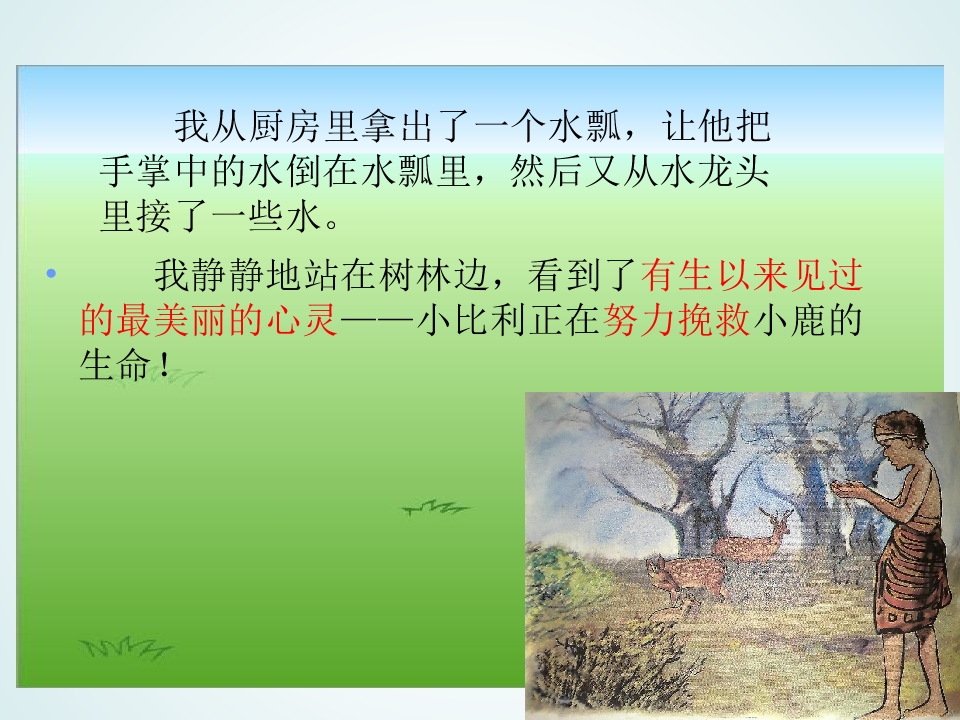 我从厨房里拿出了一个水瓢，让他把手掌中的水倒在水瓢里，然后又从水龙头里接了一些水。

• 我静静地站在树林边，看到了有生以来见过的最美丽的心灵——小比利正在努力挽救小鹿的生命！